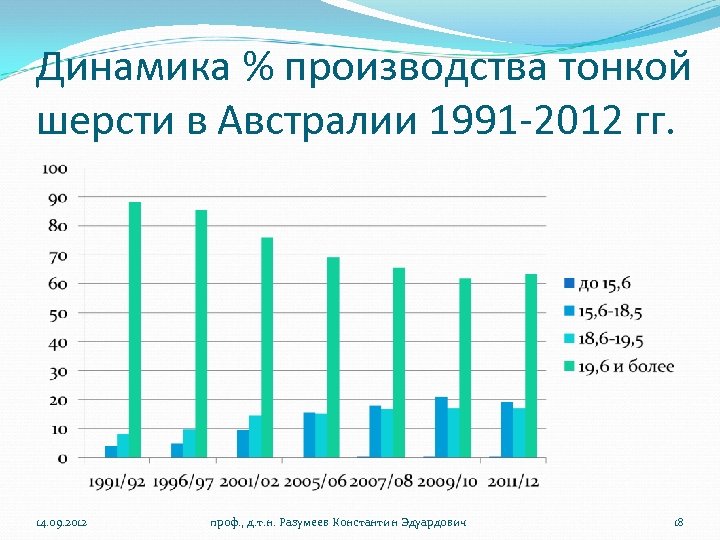 Динамика % производства тонкой шерсти в Австралии 1991-2012 гг.

100
90
80
70
60
50
40
30
20
10
0

1991/92 1996/97 2001/02 2005/06 2007/08 2009/10 2011/12

до 15,6
15,6-18,5
18,6-19,5
19,6 и более

14.09.2012

проф., д.т.н. Разумеев Константин Эдуардович

18